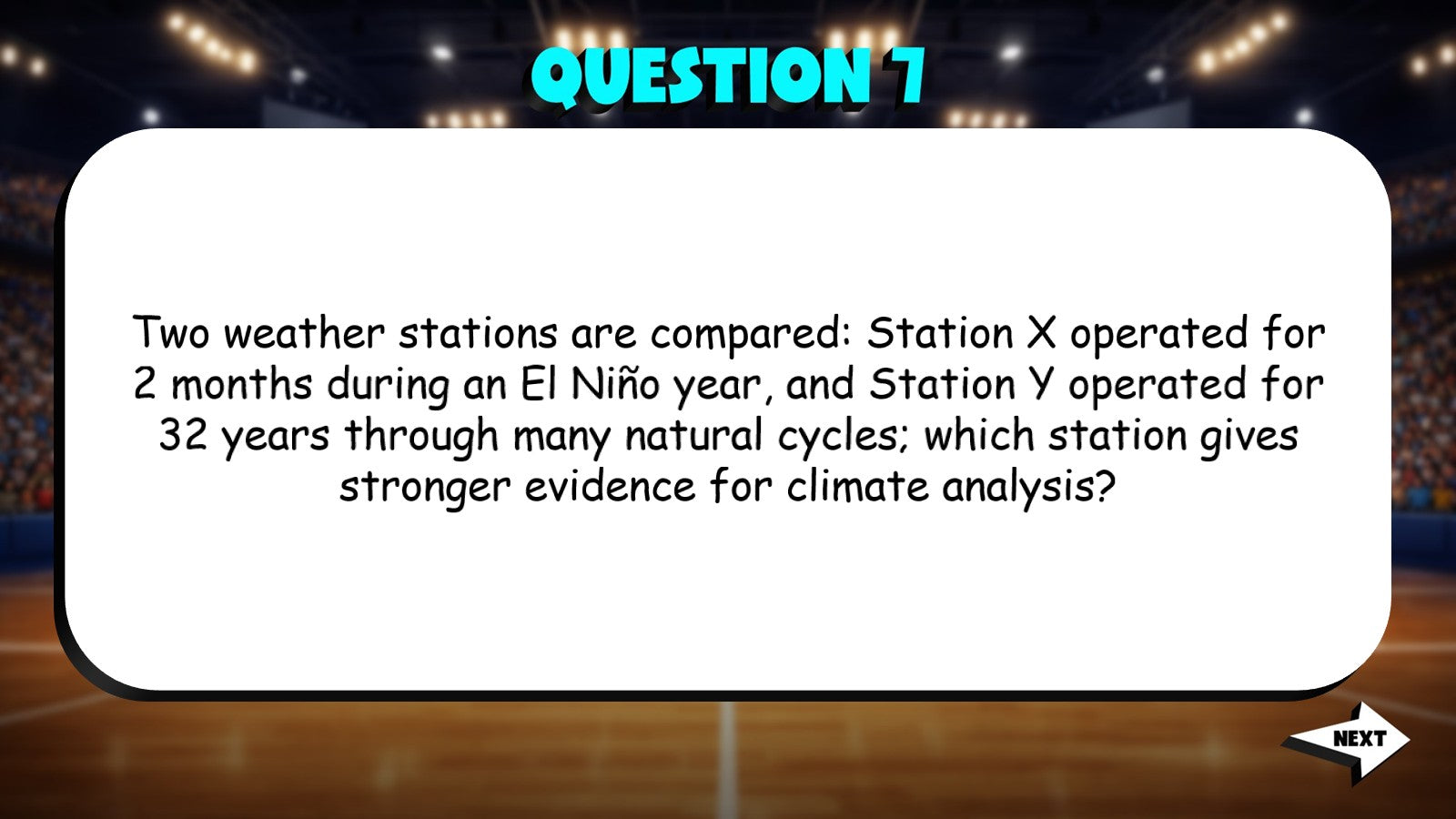 QUESTION 7

Two weather stations are compared: Station X operated for 2 months during an El Niño year, and Station Y operated for 32 years through many natural cycles; which station gives stronger evidence for climate analysis?

NEXT